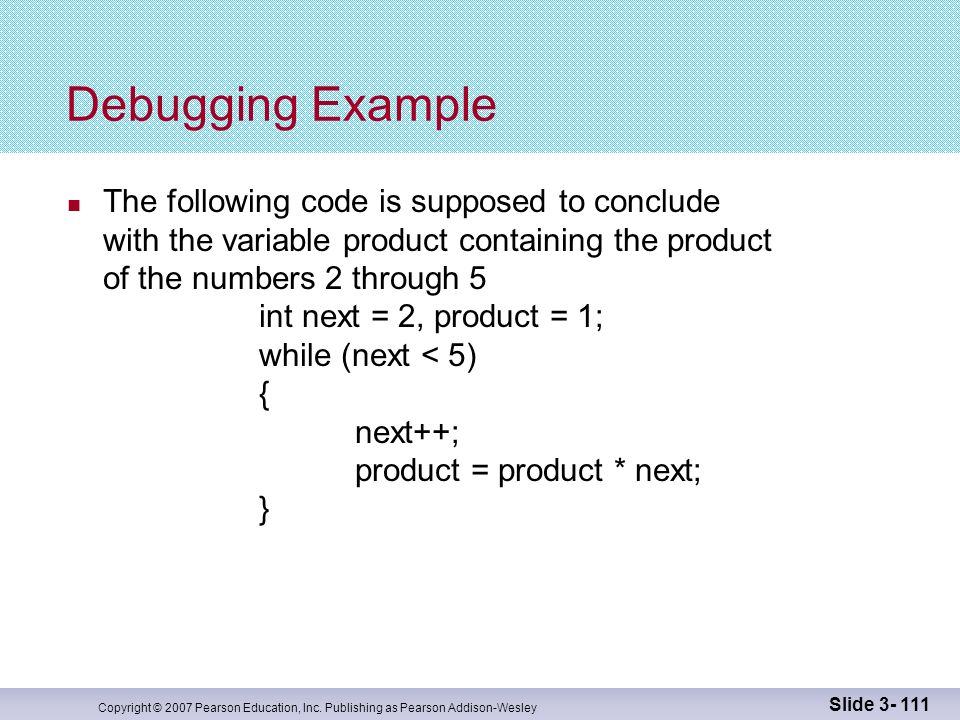 Debugging Example

The following code is supposed to conclude with the variable product containing the product of the numbers 2 through 5

int next = 2, product = 1;
while (next < 5)
{
next++;
product = product * next;
}

Copyright © 2007 Pearson Education, Inc. Publishing as Pearson Addison-Wesley

Slide 3- 111